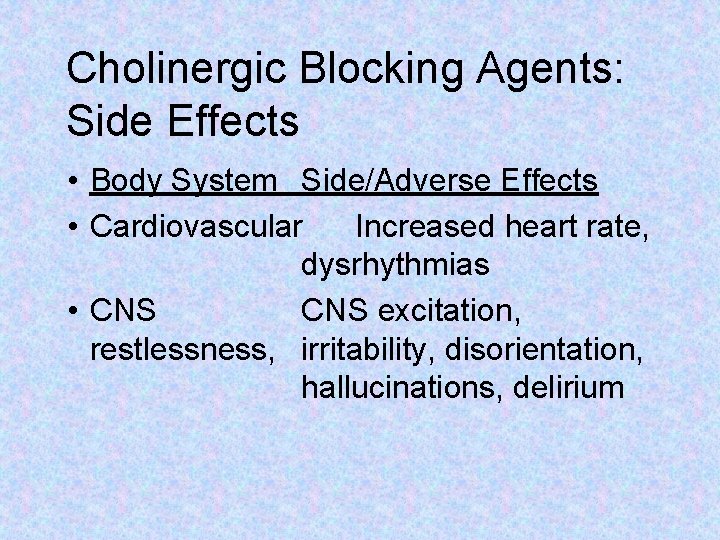 Cholinergic Blocking Agents: Side Effects

• Body System Side/Adverse Effects
• Cardiovascular Increased heart rate, dysrhythmias
• CNS CNS excitation, restlessness, irritability, disorientation, hallucinations, delirium